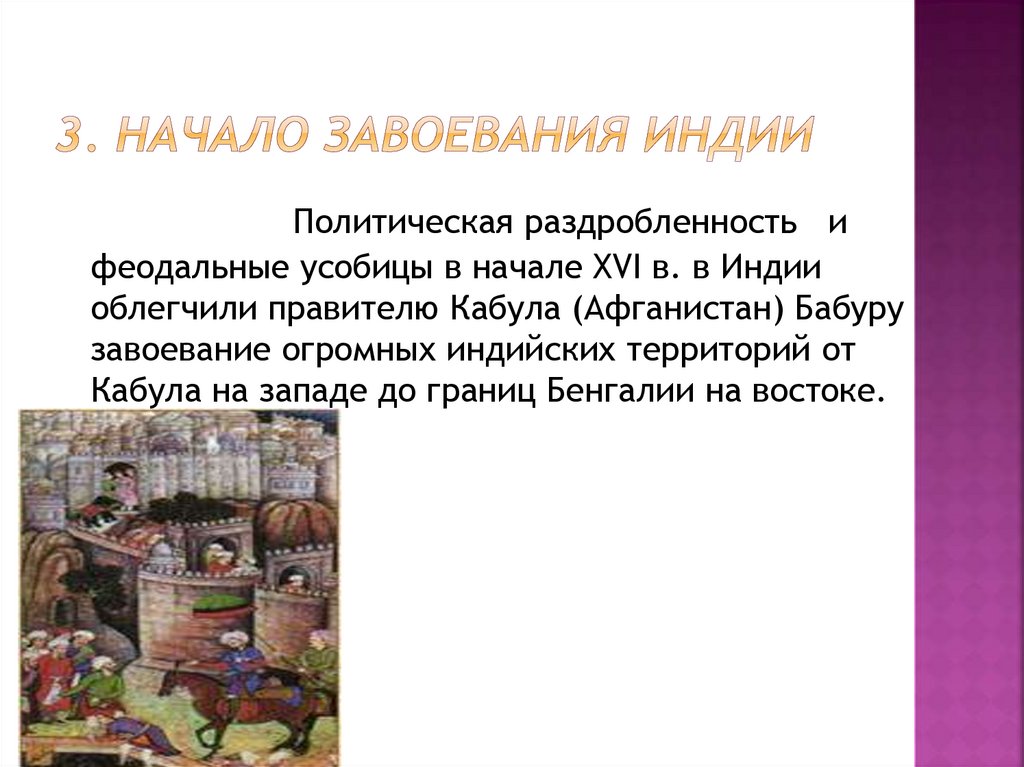 3. НАЧАЛО ЗАВОЕВАНИЯ ИНДИИ

Политическая раздробленность и феодальные усобицы в начале XVI в. в Индии облегчили правителю Кабула (Афганистан) Бабуру завоевание огромных индийских территорий от Кабула на западе до границ Бенгалии на востоке.